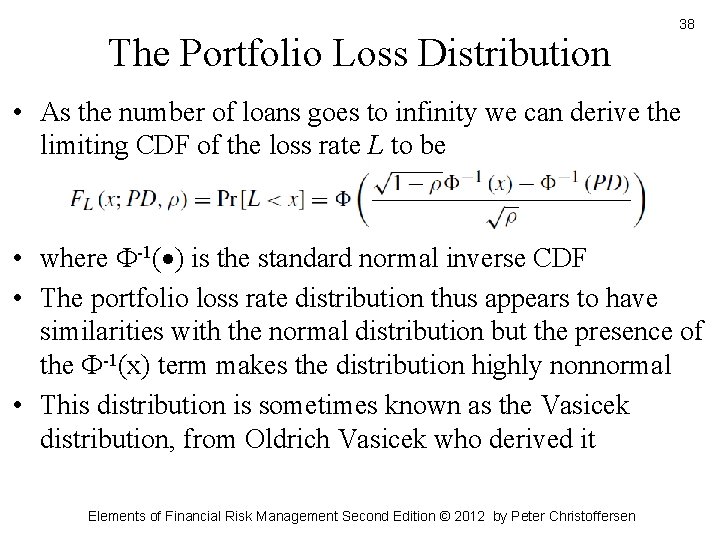 38

The Portfolio Loss Distribution

• As the number of loans goes to infinity we can derive the limiting CDF of the loss rate $L$ to be

$F_L(x; PD, \rho) = \Pr[L < x] = \Phi\left(\frac{\sqrt{1-\rho}\Phi^{-1}(x) - \Phi^{-1}(PD)}{\sqrt{\rho}}\right)$

• where $\Phi^{-1}(\bullet)$ is the standard normal inverse CDF

• The portfolio loss rate distribution thus appears to have similarities with the normal distribution but the presence of the $\Phi^{-1}(x)$ term makes the distribution highly nonnormal

• This distribution is sometimes known as the Vasicek distribution, from Oldrich Vasicek who derived it

Elements of Financial Risk Management Second Edition © 2012 by Peter Christoffersen